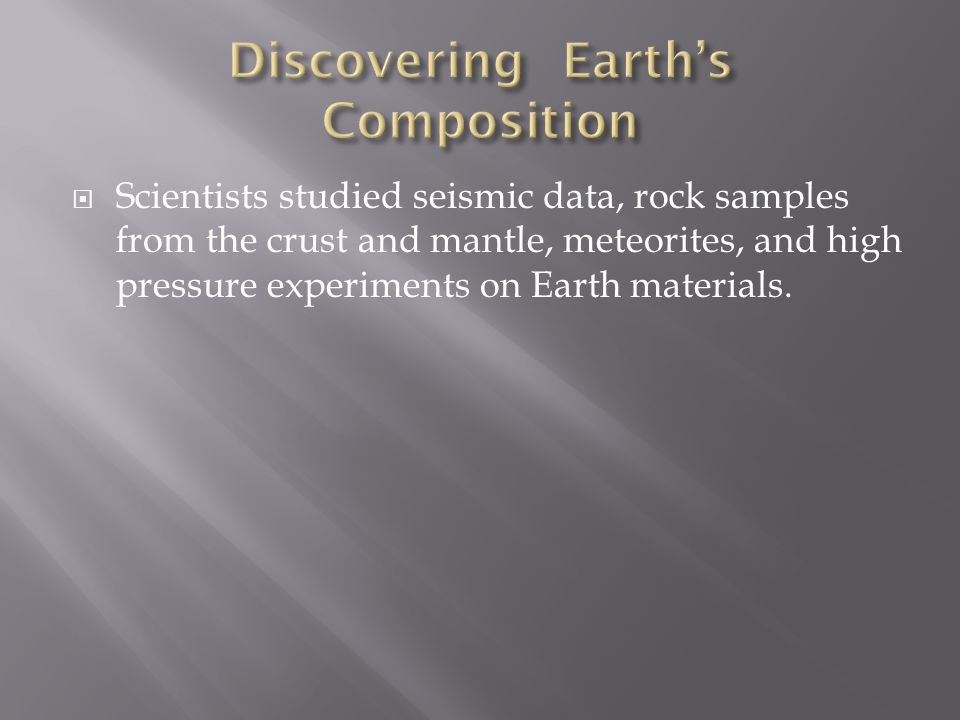 Discovering Earth's Composition

Scientists studied seismic data, rock samples from the crust and mantle, meteorites, and high pressure experiments on Earth materials.